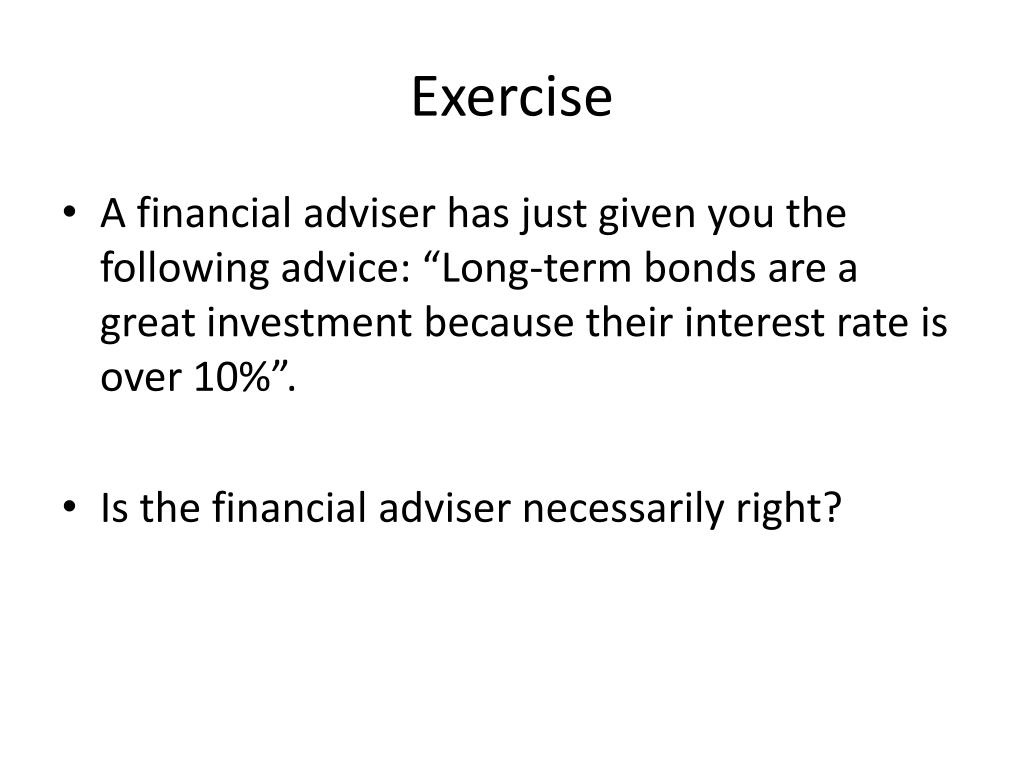 Exercise

• A financial adviser has just given you the following advice: “Long-term bonds are a great investment because their interest rate is over 10%”.

• Is the financial adviser necessarily right?